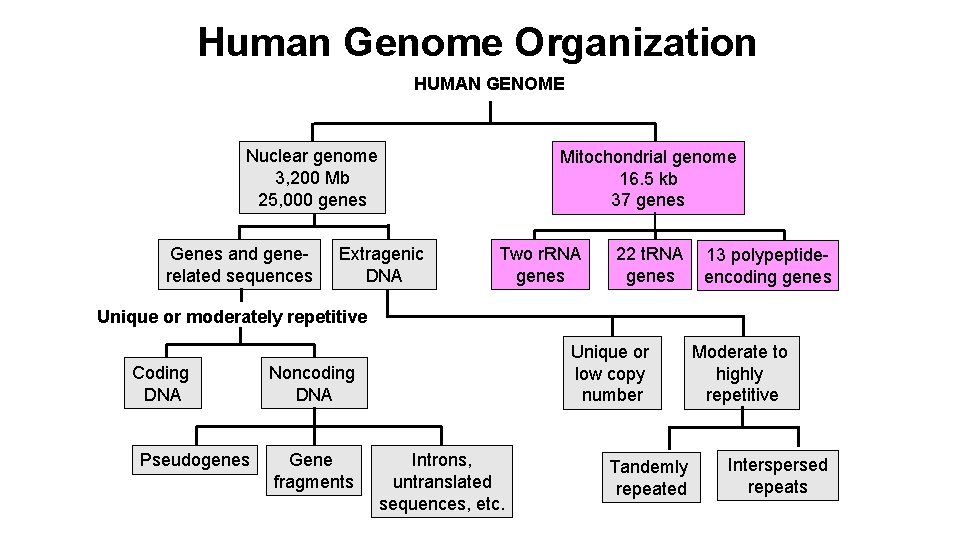 Human Genome Organization

HUMAN GENOME

Nuclear genome
3,200 Mb
25,000 genes

Mitochondrial genome
16.5 kb
37 genes

Genes and gene-related sequences

Extragenic DNA

Two rRNA genes

22 tRNA genes

13 polypeptide-encoding genes

Unique or moderately repetitive

Coding DNA

Noncoding DNA

Unique or low copy number

Moderate to highly repetitive

Pseudogenes

Gene fragments

Introns, untranslated sequences, etc.

Tandemly repeated

Interspersed repeats